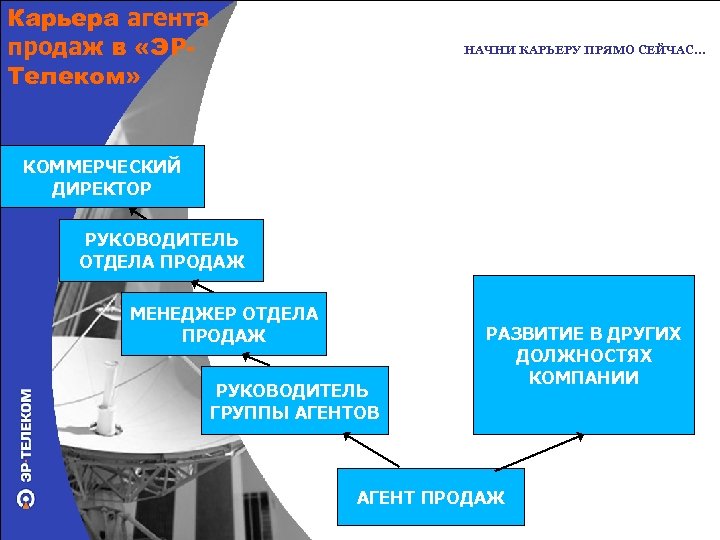 Карьера агента продаж в «ЭР-Телеком»

НАЧНИ КАРЬЕРУ ПРЯМО СЕЙЧАС...

КОММЕРЧЕСКИЙ ДИРЕКТОР

РУКОВОДИТЕЛЬ ОТДЕЛА ПРОДАЖ

МЕНЕДЖЕР ОТДЕЛА ПРОДАЖ

РУКОВОДИТЕЛЬ ГРУППЫ АГЕНТОВ

РАЗВИТИЕ В ДРУГИХ ДОЛЖНОСТЯХ КОМПАНИИ

АГЕНТ ПРОДАЖ

ЭР-ТЕЛЕКОМ